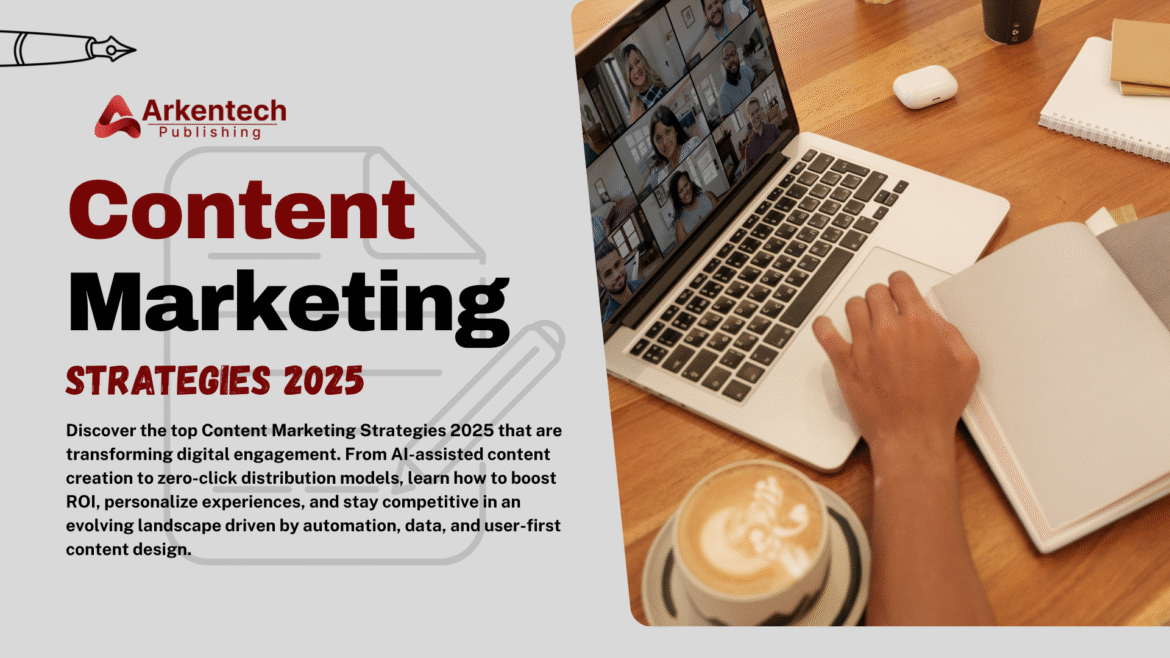 Arkentech
Publishing

Content
Marketing

STRATEGIES 2025

Discover the top Content Marketing Strategies 2025 that are transforming digital engagement. From AI-assisted content creation to zero-click distribution models, learn how to boost ROI, personalize experiences, and stay competitive in an evolving landscape driven by automation, data, and user-first content design.